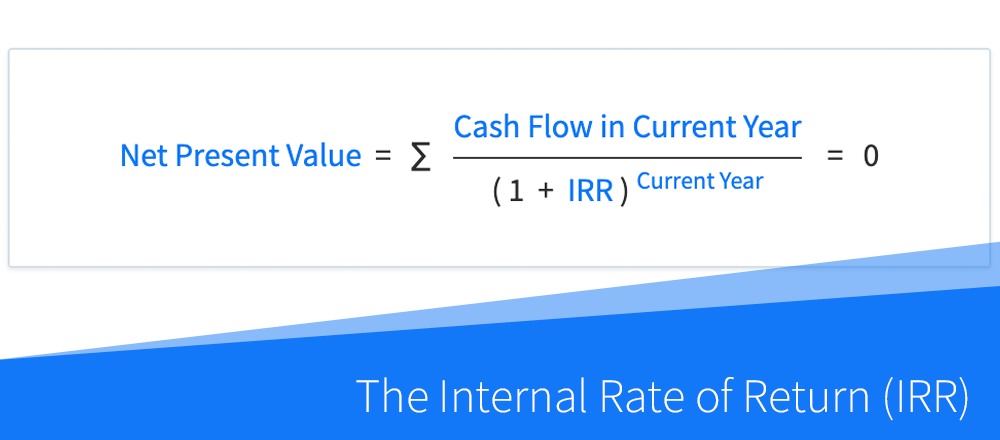 $\text{Net Present Value} = \sum \frac{\text{Cash Flow in Current Year}}{(1 + \text{IRR})^{\text{Current Year}}} = 0$

The Internal Rate of Return (IRR)